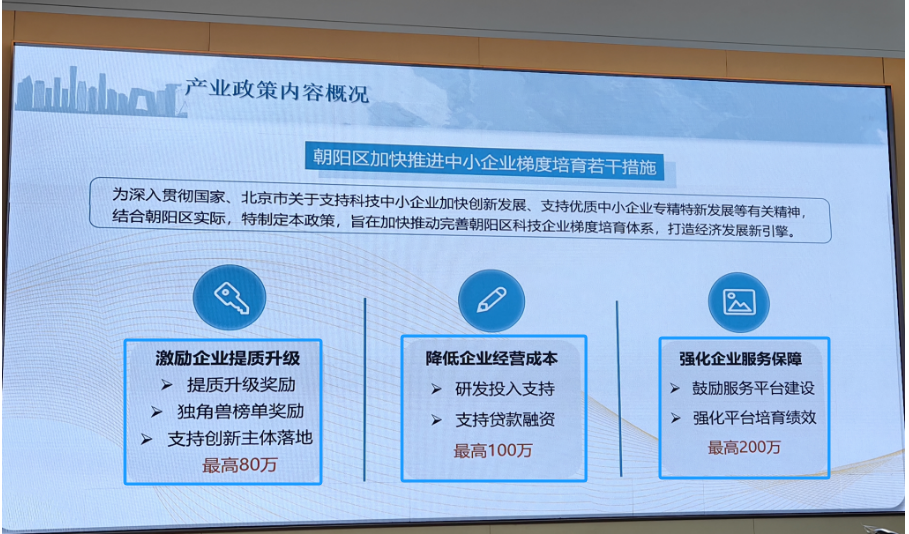 产业政策内容概况

朝阳区加快推进中小企业梯度培育若干措施

为深入贯彻国家、北京市关于支持科技中小企业加快创新发展、支持优质中小企业专精特新发展等有关精神，结合朝阳区实际，特制定本政策，旨在加快推动完善朝阳区科技企业梯度培育体系，打造经济发展新引擎。

激励企业提质升级
➢ 提质升级奖励
➢ 独角兽榜单奖励
➢ 支持创新主体落地
最高80万

降低企业经营成本
➢ 研发投入支持
➢ 支持贷款融资
最高100万

强化企业服务保障
➢ 鼓励服务平台建设
➢ 强化平台培育绩效
最高200万